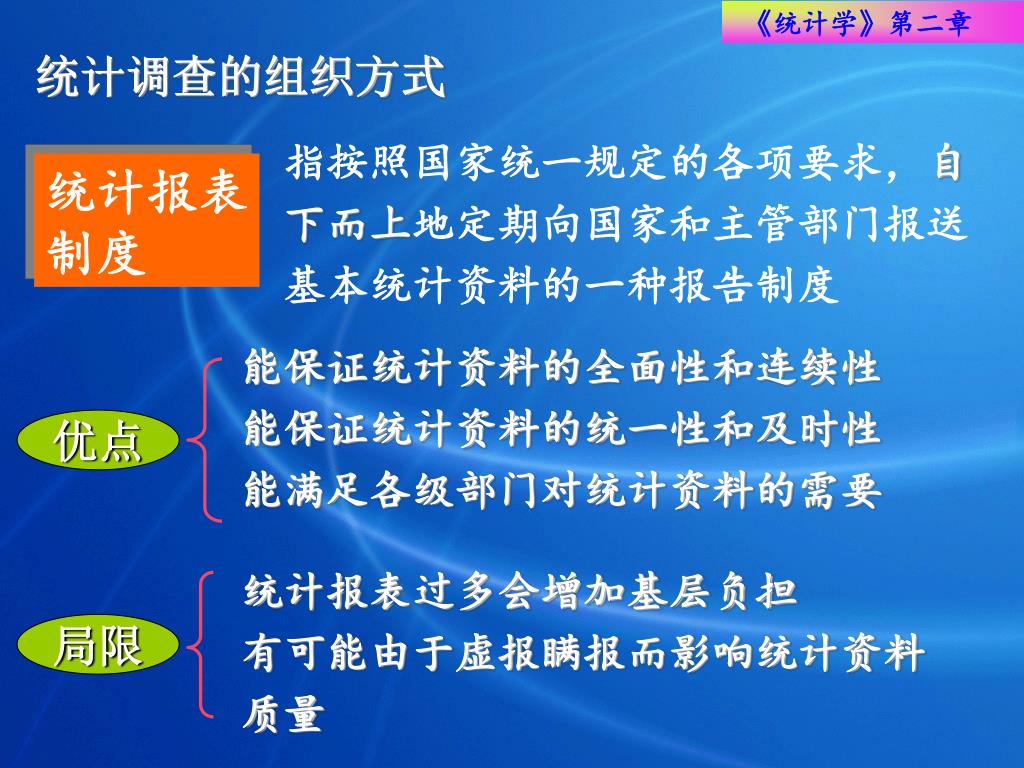 《统计学》第二章

统计调查的组织方式

统计报表制度

指按照国家统一规定的各项要求，自下而上地定期向国家和主管部门报送基本统计资料的一种报告制度

优点

能保证统计资料的全面性和连续性
能保证统计资料的统一性和及时性
能满足各级部门对统计资料的需要

局限

统计报表过多会增加基层负担
有可能由于虚报瞒报而影响统计资料质量